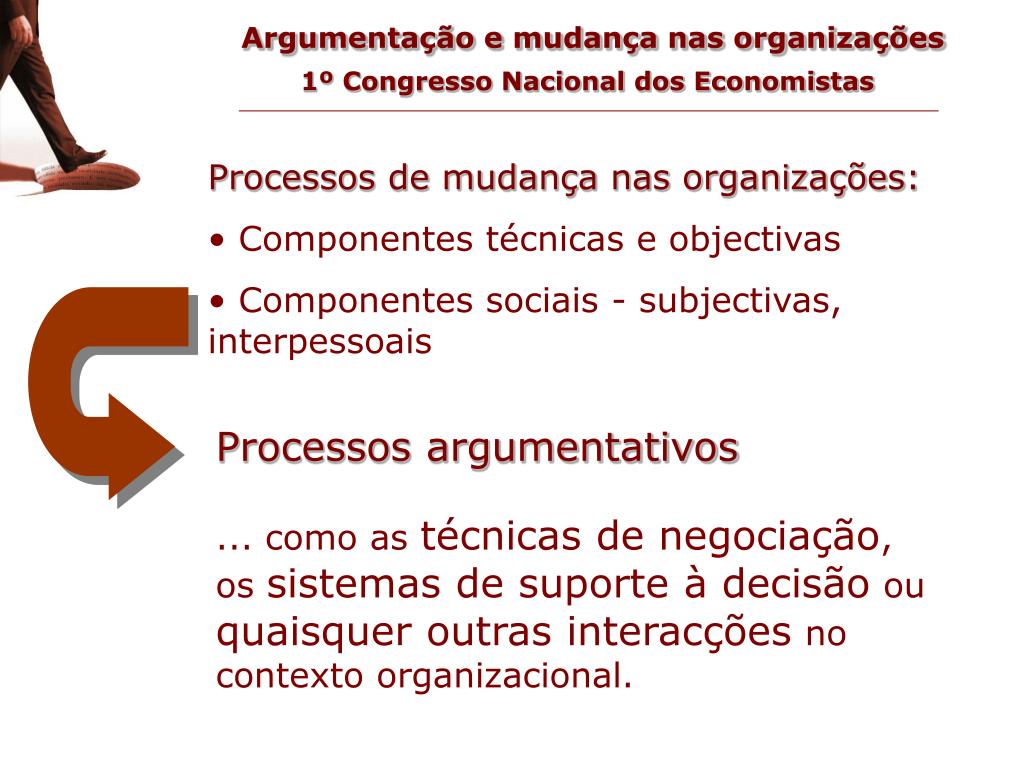 Argumentação e mudança nas organizações
1º Congresso Nacional dos Economistas

Processos de mudança nas organizações:

• Componentes técnicas e objectivas

• Componentes sociais - subjectivas, interpessoais

Processos argumentativos

... como as técnicas de negociação, os sistemas de suporte à decisão ou quaisquer outras interacções no contexto organizacional.